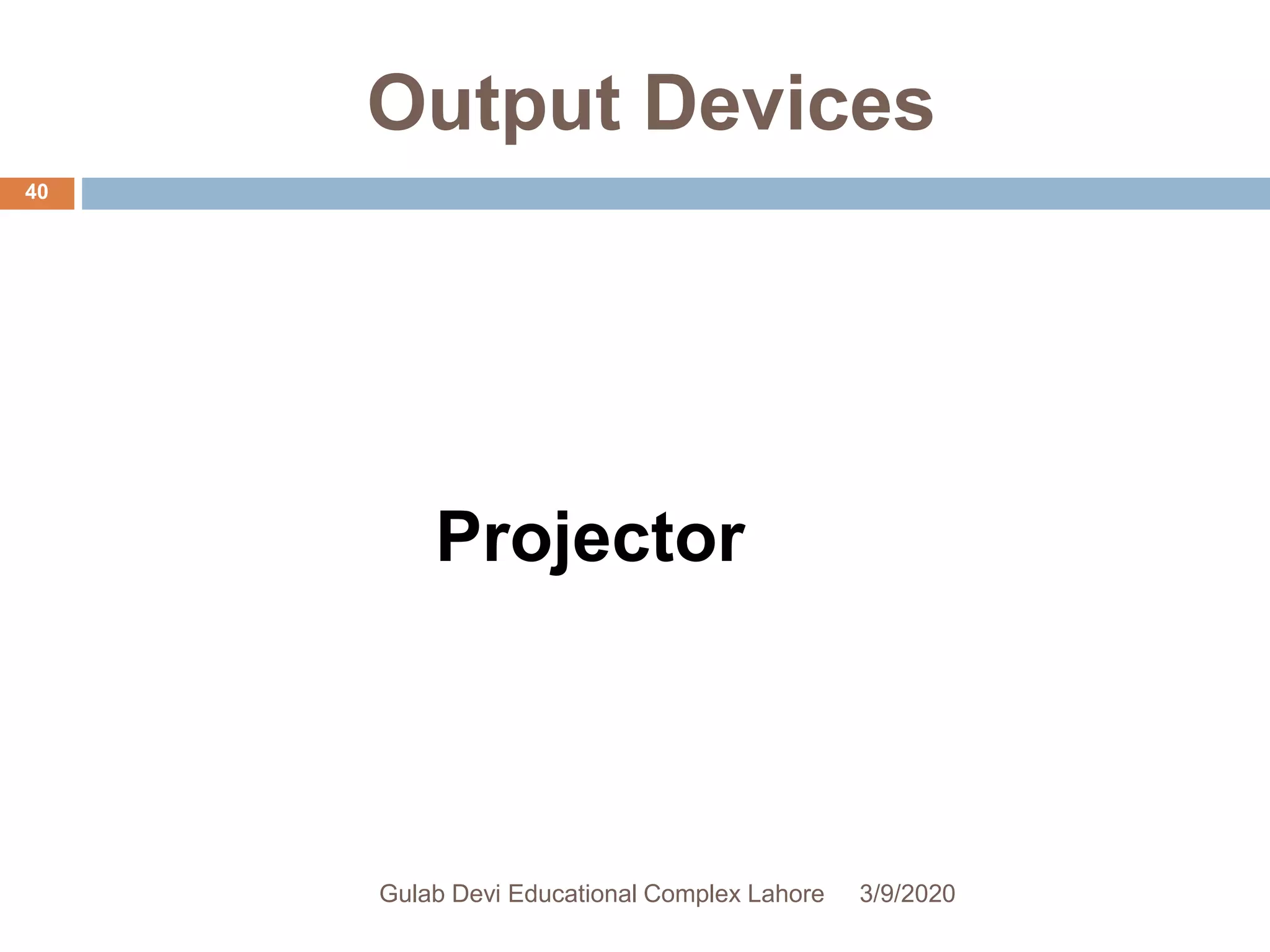 Output Devices

40

Projector

Gulab Devi Educational Complex Lahore 3/9/2020